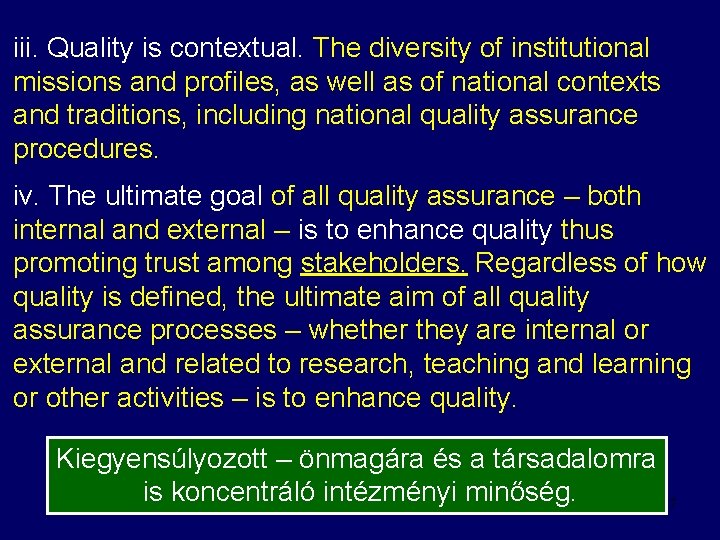 iii. Quality is contextual. The diversity of institutional missions and profiles, as well as of national contexts and traditions, including national quality assurance procedures.

iv. The ultimate goal of all quality assurance – both internal and external – is to enhance quality thus promoting trust among stakeholders. Regardless of how quality is defined, the ultimate aim of all quality assurance processes – whether they are internal or external and related to research, teaching and learning or other activities – is to enhance quality.

Kiegyensúlyozott – önmagára és a társadalomra is koncentráló intézményi minőség.